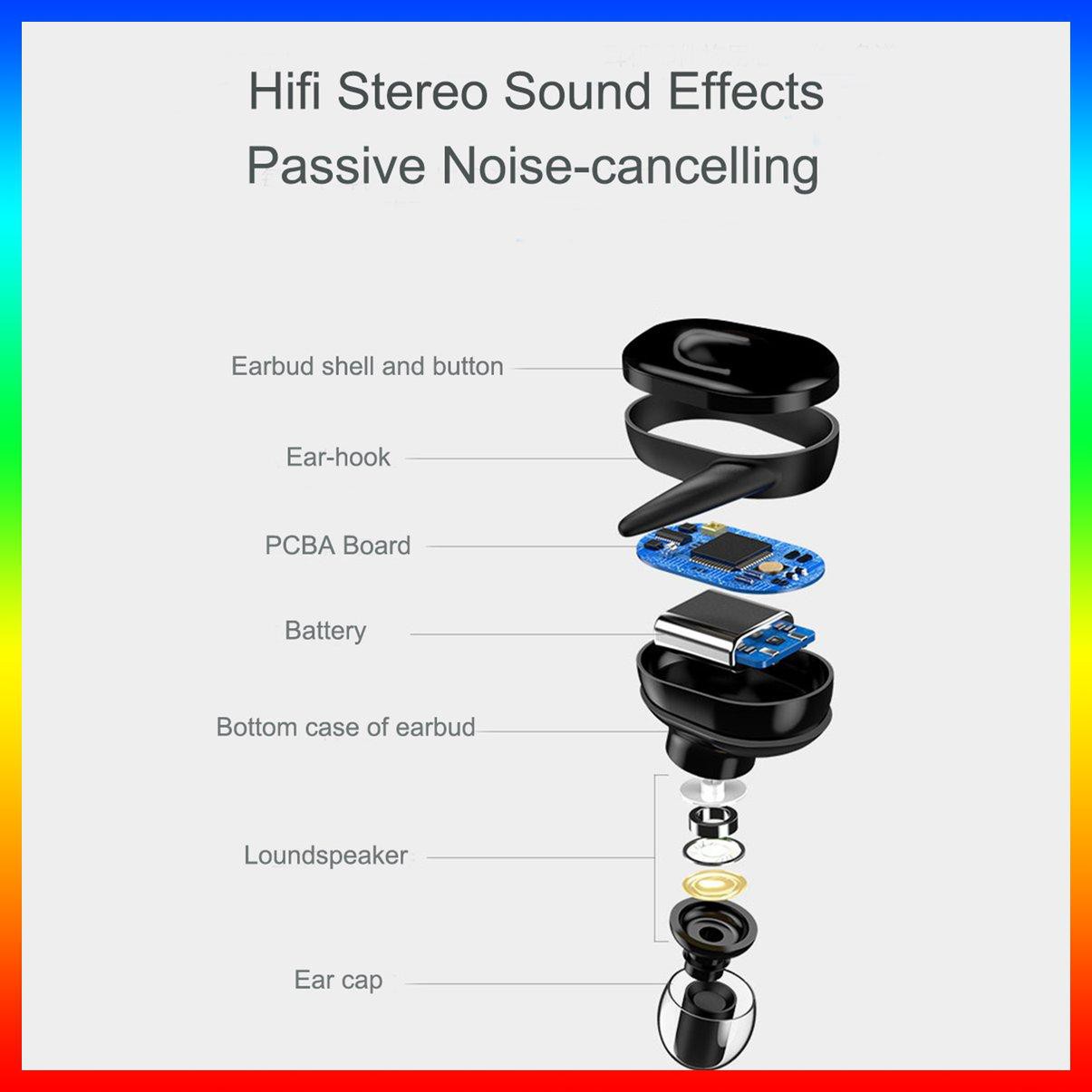 Hifi Stereo Sound Effects
Passive Noise-cancelling

Earbud shell and button

Ear-hook

PCBA Board

Battery

Bottom case of earbud

Loundspeaker

Ear cap